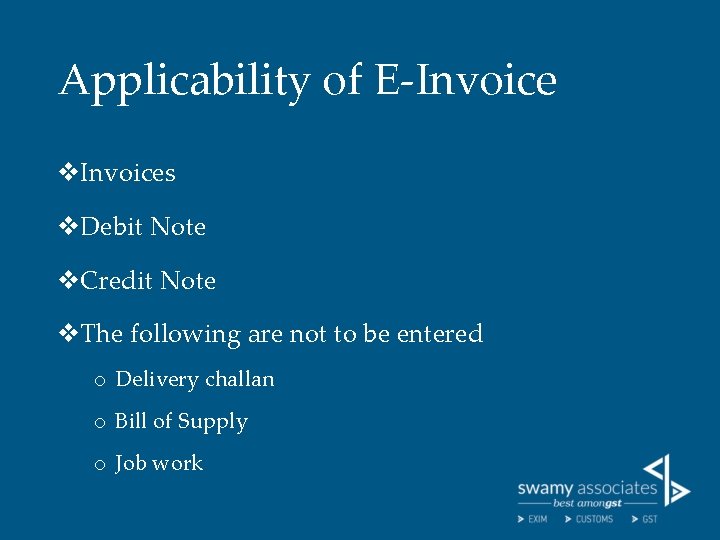 Applicability of E-Invoice

❖Invoices

❖Debit Note

❖Credit Note

❖The following are not to be entered

o Delivery challan

o Bill of Supply

o Job work

swamy associates
best amongst
EXIM CUSTOMS GST